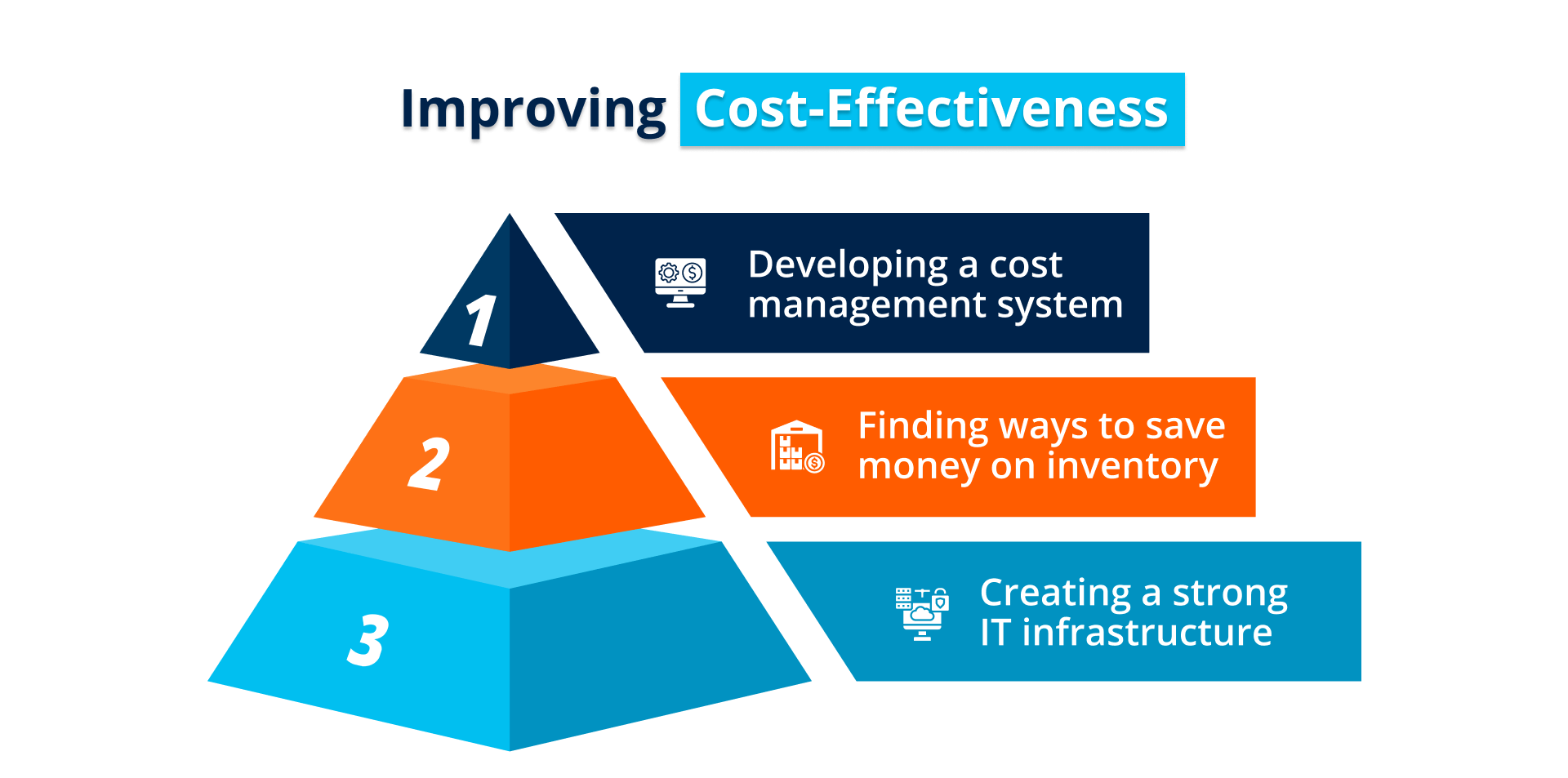 Improving Cost-Effectiveness

1

Developing a cost management system

2

Finding ways to save money on inventory

3

Creating a strong IT infrastructure